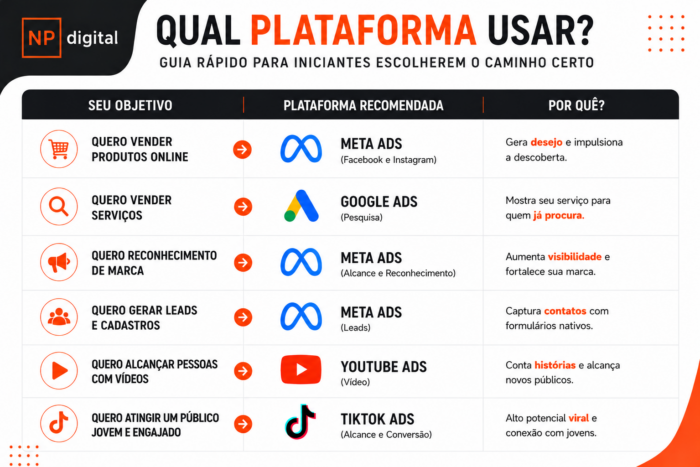 NP digital

QUAL PLATAFORMA USAR?

GUIA RÁPIDO PARA INICIANTES ESCOLHEREM O CAMINHO CERTO

| SEU OBJETIVO | PLATAFORMA RECOMENDADA | POR QUÊ? |
|---|---|---|
| QUERO VENDER PRODUTOS ONLINE | META ADS (Facebook e Instagram) | Gera desejo e impulsiona a descoberta. |
| QUERO VENDER SERVIÇOS | GOOGLE ADS (Pesquisa) | Mostra seu serviço para quem já procura. |
| QUERO RECONHECIMENTO DE MARCA | META ADS (Alcance e Reconhecimento) | Aumenta visibilidade e fortalece sua marca. |
| QUERO GERAR LEADS E CADASTROS | META ADS (Leads) | Captura contatos com formulários nativos. |
| QUERO ALCANÇAR PESSOAS COM VÍDEOS | YOUTUBE ADS (Vídeo) | Conta histórias e alcança novos públicos. |
| QUERO ATINGIR UM PÚBLICO JOVEM E ENGAJADO | TIKTOK ADS (Alcance e Conversão) | Alto potencial viral e conexão com jovens. |